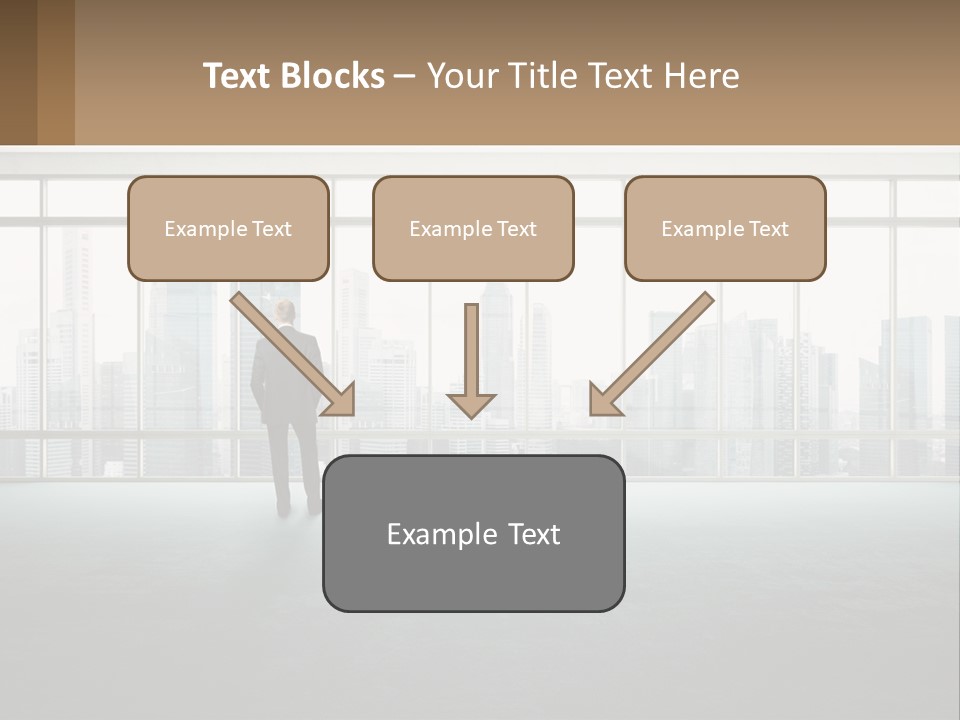 Text Blocks – Your Title Text Here

Example Text

Example Text

Example Text

Example Text